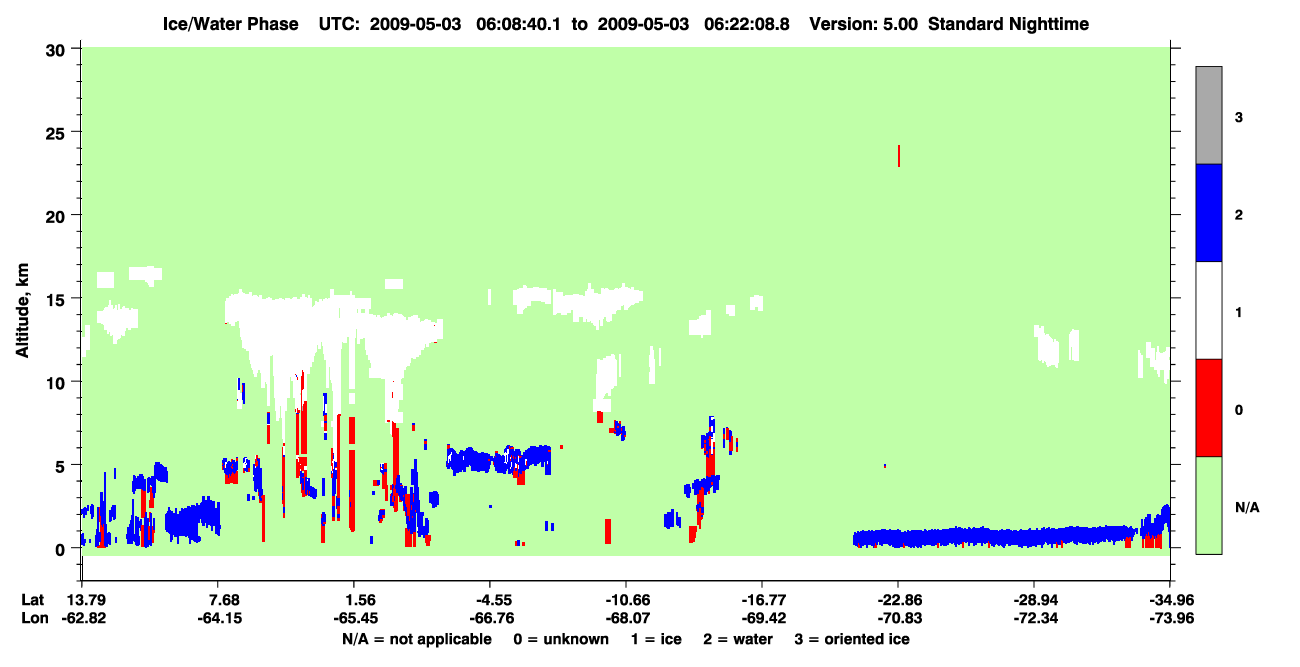 Ice/Water Phase UTC: 2009-05-03 06:08:40.1 to 2009-05-03 06:22:08.8 Version: 5.00 Standard Nighttime

Altitude, km

30
25
20
15
10
5
0

3
2
1
0
N/A

| Lat | 13.79 | 7.68 | 1.56 | -4.55 | -10.66 | -16.77 | -22.86 | -28.94 | -34.96 |
|---|---|---|---|---|---|---|---|---|---|
| Lon | -62.82 | -64.15 | -65.45 | -66.76 | -68.07 | -69.42 | -70.83 | -72.34 | -73.96 |

N/A = not applicable 0 = unknown 1 = ice 2 = water 3 = oriented ice